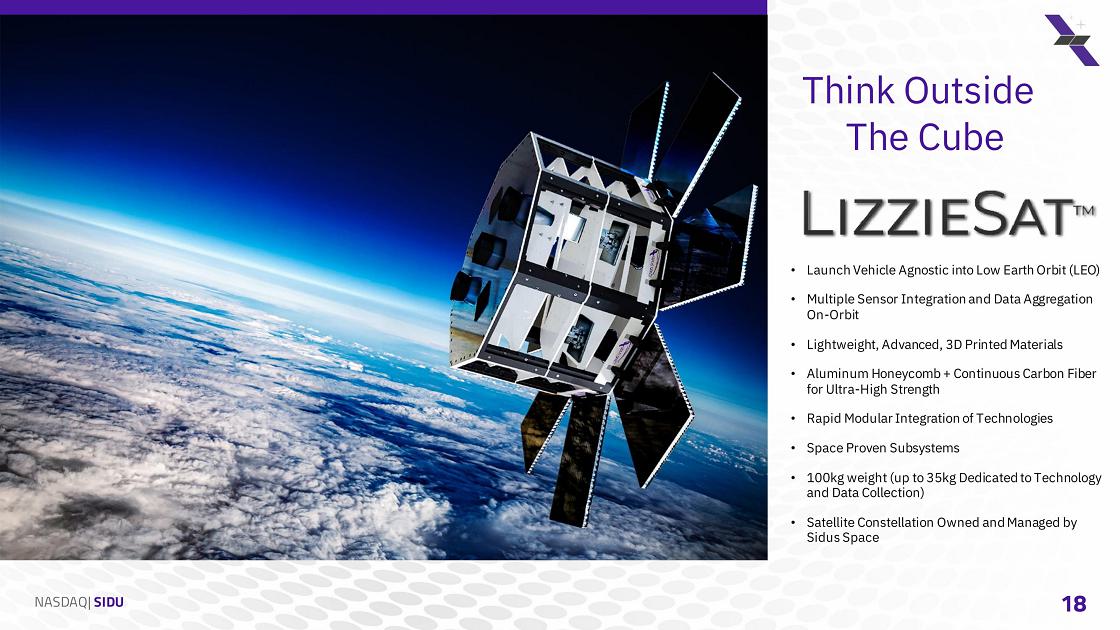 Think Outside
The Cube

LIZZIESAT™

• Launch Vehicle Agnostic into Low Earth Orbit (LEO)

• Multiple Sensor Integration and Data Aggregation On-Orbit

• Lightweight, Advanced, 3D Printed Materials

• Aluminum Honeycomb + Continuous Carbon Fiber for Ultra-High Strength

• Rapid Modular Integration of Technologies

• Space Proven Subsystems

• 100kg weight (up to 35kg Dedicated to Technology and Data Collection)

• Satellite Constellation Owned and Managed by Sidus Space

NASDAQ| SIDU

18